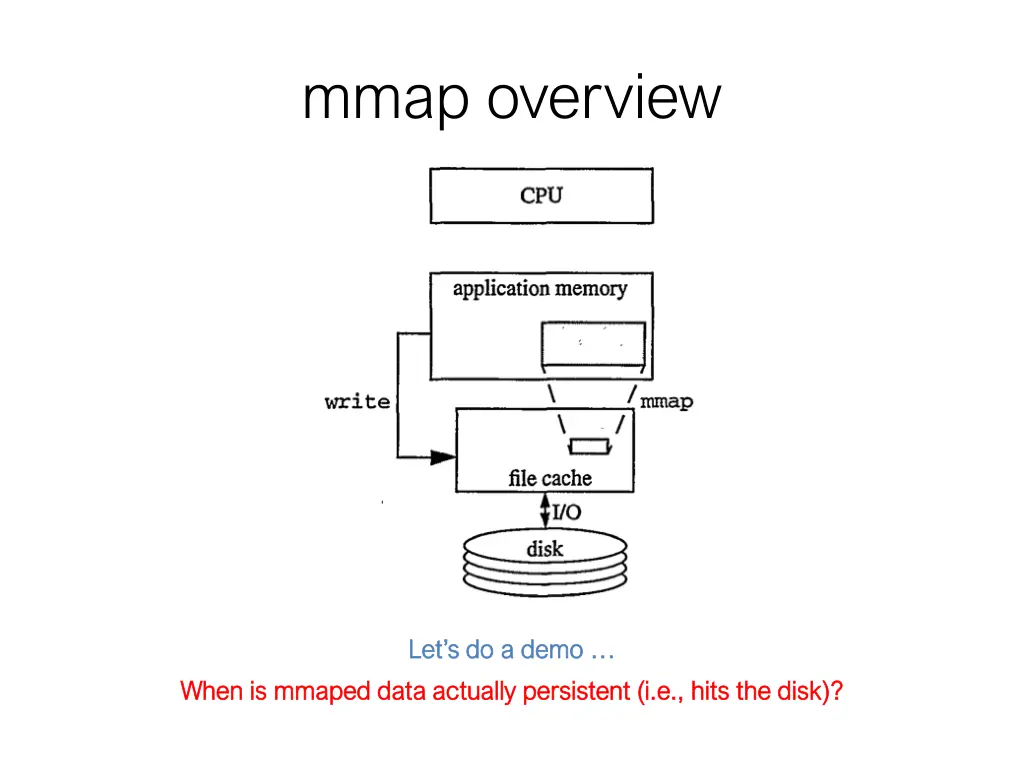 mmap overview

CPU

application memory

write

mmap

file cache

I/O

disk

Let's do a demo …

When is mmaped data actually persistent (i.e., hits the disk)?